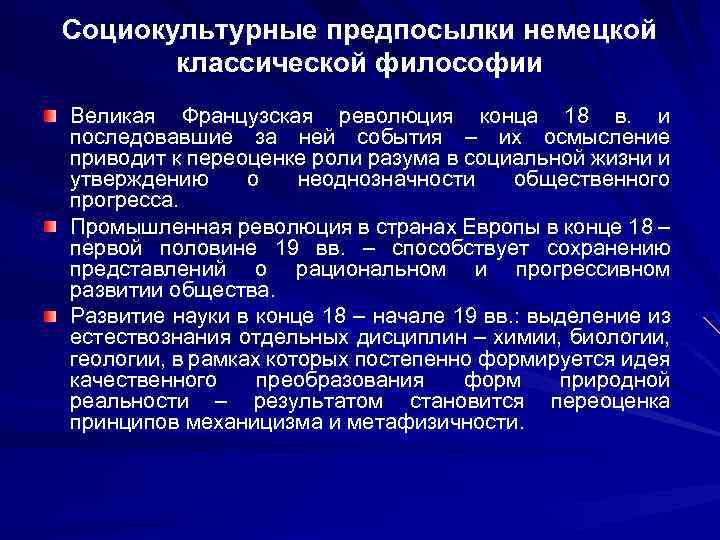 Социокультурные предпосылки немецкой классической философии

Великая Французская революция конца 18 в. и последовавшие за ней события – их осмысление приводит к переоценке роли разума в социальной жизни и утверждению о неоднозначности общественного прогресса.

Промышленная революция в странах Европы в конце 18 – первой половине 19 вв. – способствует сохранению представлений о рациональном и прогрессивном развитии общества.

Развитие науки в конце 18 – начале 19 вв.: выделение из естествознания отдельных дисциплин – химии, биологии, геологии, в рамках которых постепенно формируется идея качественного преобразования форм природной реальности – результатом становится переоценка принципов механицизма и метафизичности.